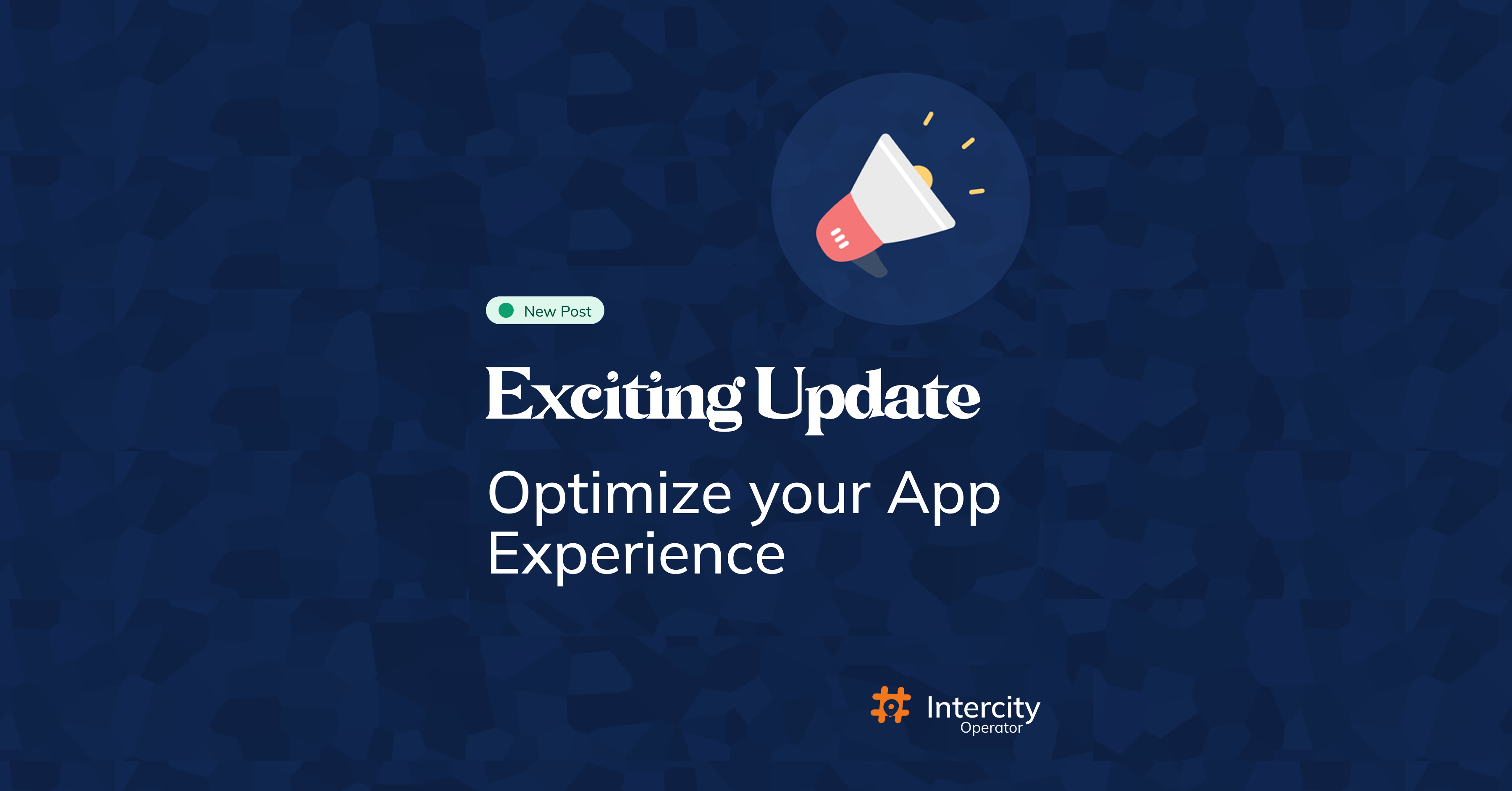 New Post

Exciting Update

Optimize your App Experience

Intercity
Operator